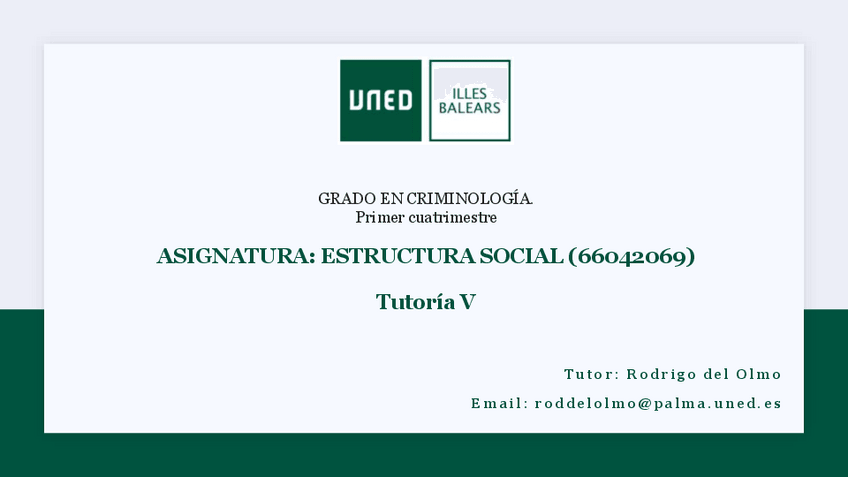 UNED

ILLES BALEARS

GRADO EN CRIMINOLOGÍA.
Primer cuatrimestre

ASIGNATURA: ESTRUCTURA SOCIAL (66042069)

Tutoría V

Tutor: Rodrigo del Olmo

Email: roddelolmo@palma.uned.es